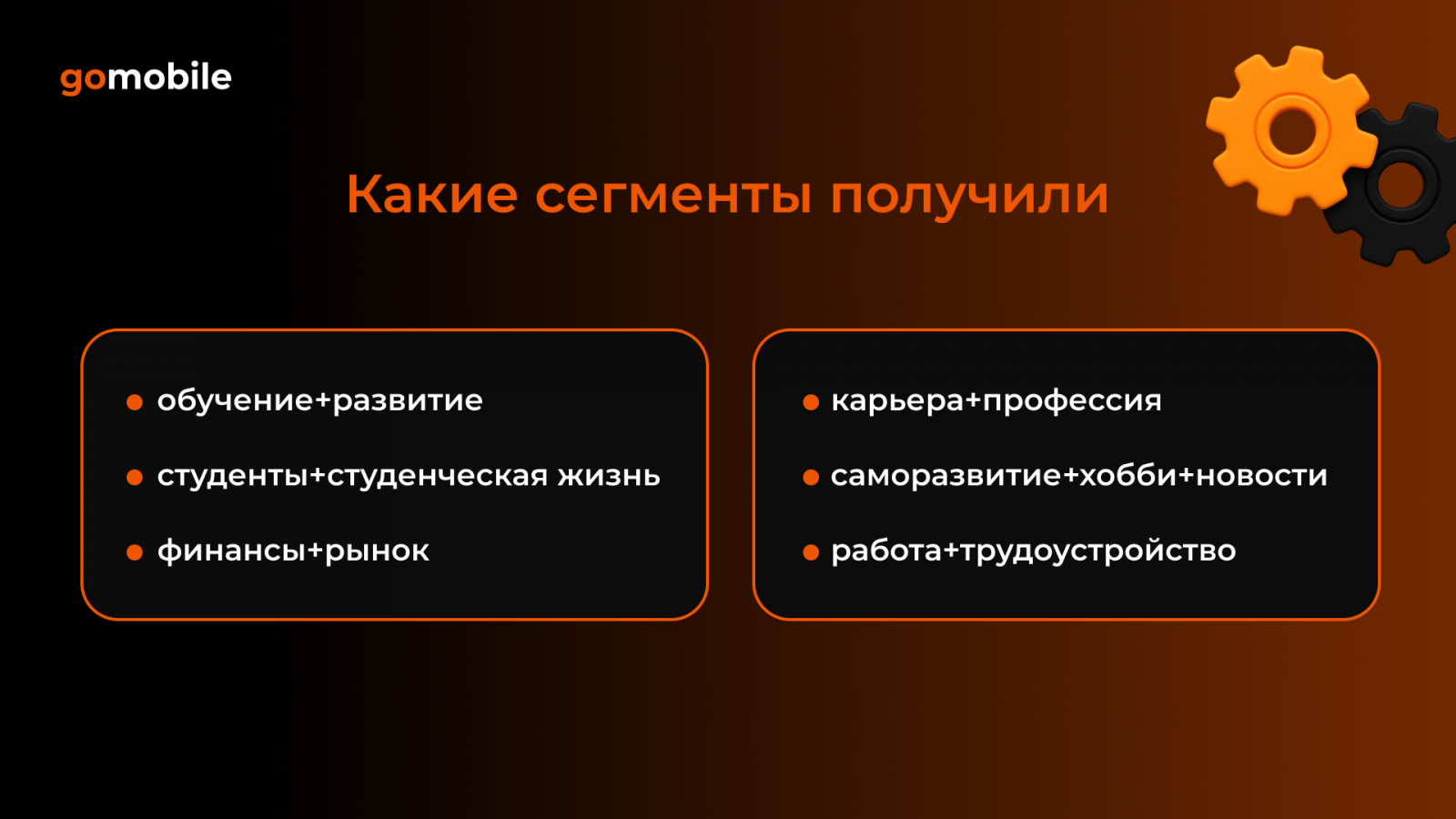 gomobile

Какие сегменты получили

- обучение+развитие
- студенты+студенческая жизнь
- финансы+рынок

- карьера+профессия
- саморазвитие+хобби+новости
- работа+трудоустройство